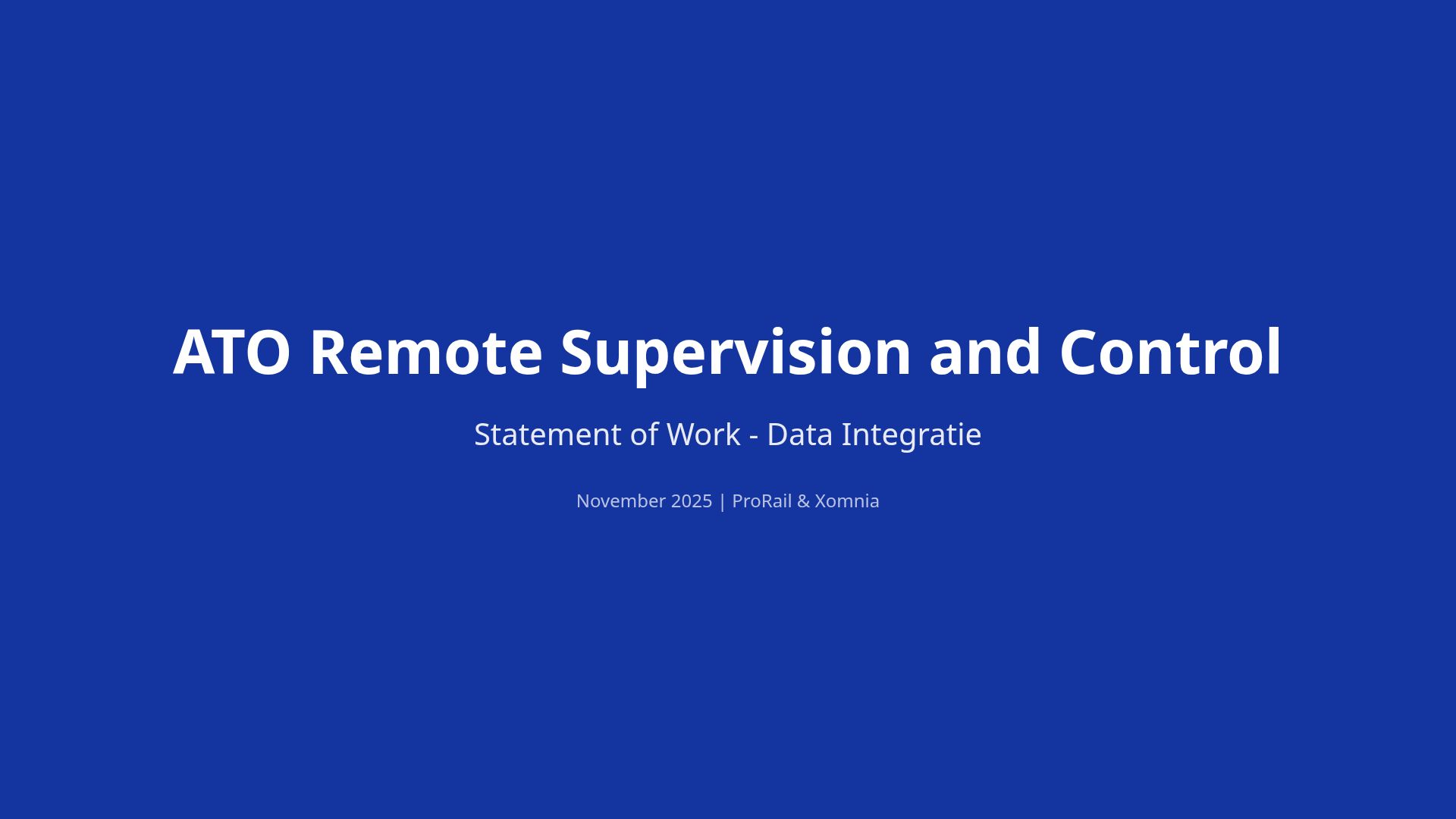 ATO Remote Supervision and Control

Statement of Work - Data Integratie

November 2025 | ProRail & Xomnia